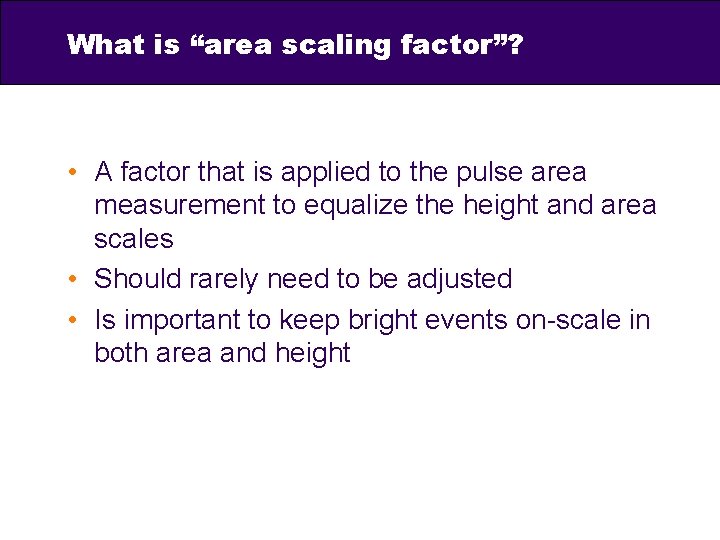 What is “area scaling factor”?

• A factor that is applied to the pulse area measurement to equalize the height and area scales
• Should rarely need to be adjusted
• Is important to keep bright events on-scale in both area and height